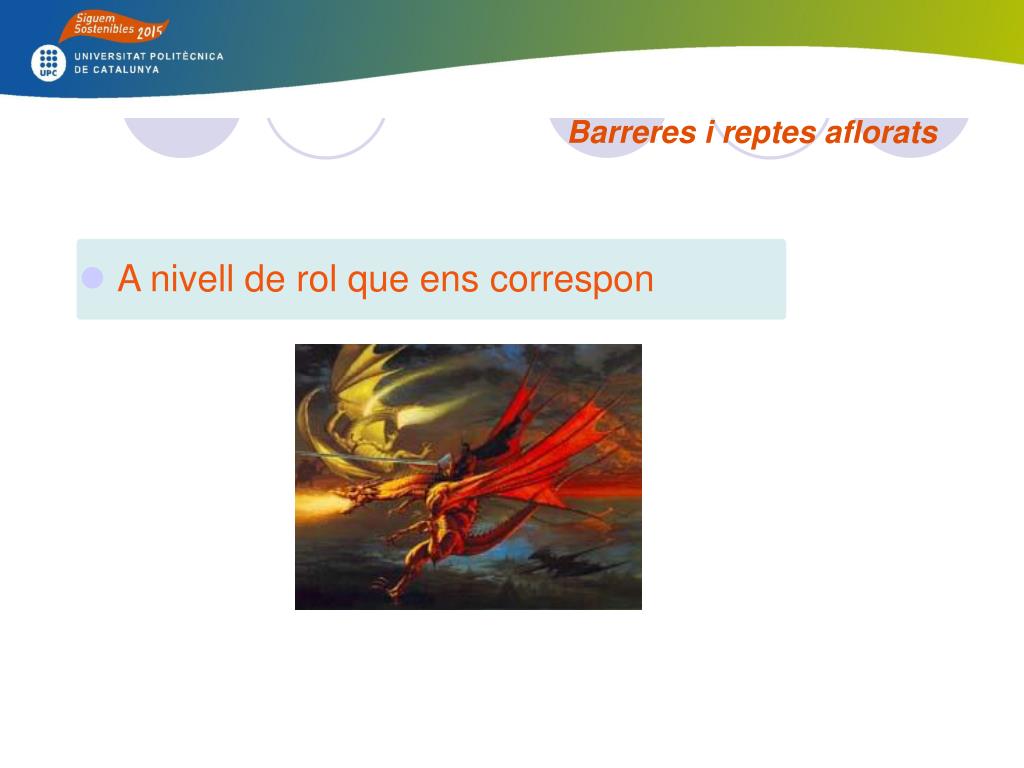 Siguem Sostenibles 2015

UPC UNIVERSITAT POLITÈCNICA DE CATALUNYA

Barreres i reptes aflorats

A nivell de rol que ens correspon